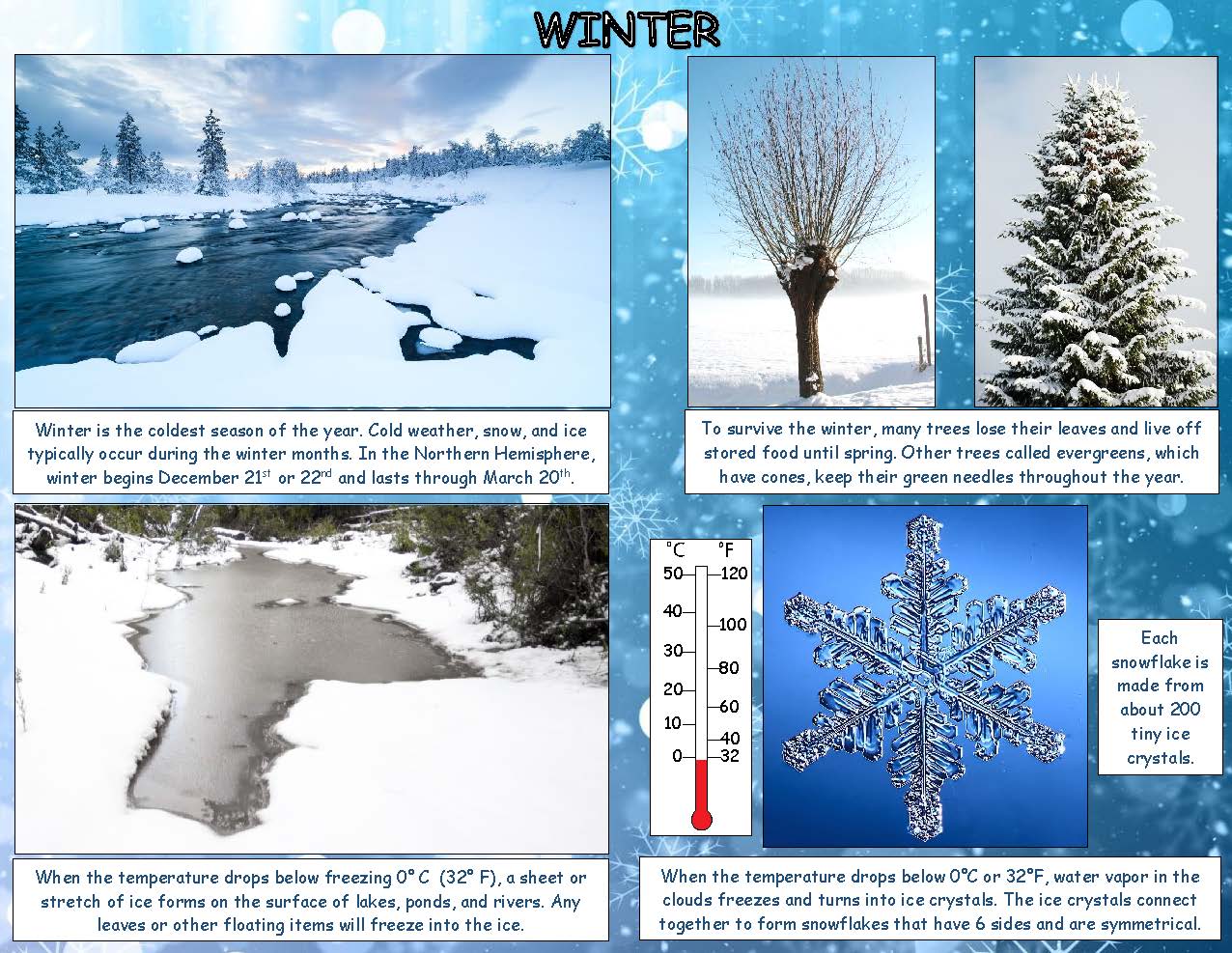 WINTER

Winter is the coldest season of the year. Cold weather, snow, and ice typically occur during the winter months. In the Northern Hemisphere, winter begins December 21$^{st}$ or 22$^{nd}$ and lasts through March 20$^{th}$.

To survive the winter, many trees lose their leaves and live off stored food until spring. Other trees called evergreens, which have cones, keep their green needles throughout the year.

°C °F
50 120
40 100
30 80
20 60
10 40
0 32

Each snowflake is made from about 200 tiny ice crystals.

When the temperature drops below freezing 0° C (32° F), a sheet or stretch of ice forms on the surface of lakes, ponds, and rivers. Any leaves or other floating items will freeze into the ice.

When the temperature drops below 0°C or 32°F, water vapor in the clouds freezes and turns into ice crystals. The ice crystals connect together to form snowflakes that have 6 sides and are symmetrical.